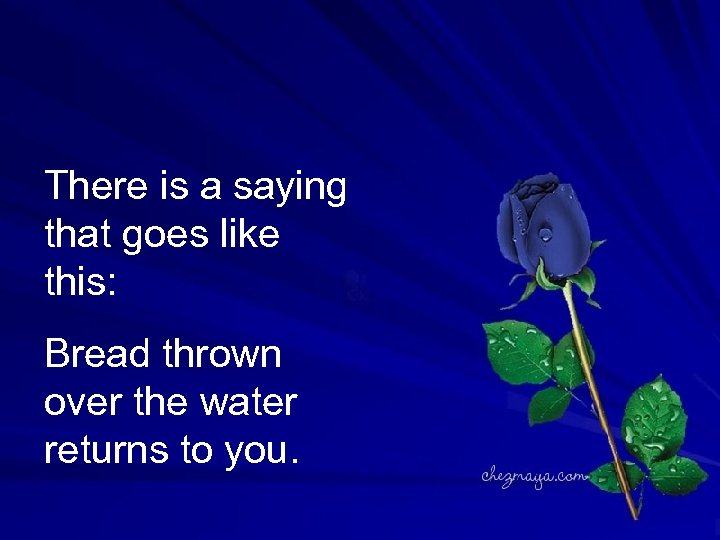 There is a saying that goes like this:

Bread thrown over the water returns to you.

chezmaya.com